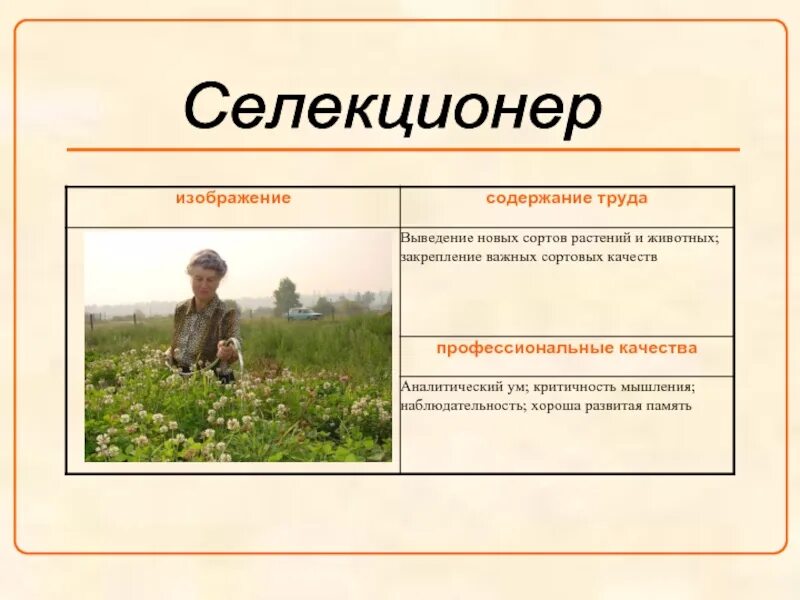 Селекционер

| изображение | содержание труда |
|---|---|
| | Выведение новых сортов растений и животных; закрепление важных сортовых качеств |
| | профессиональные качества |
| | Аналитический ум; критичность мышления; наблюдательность; хороша развитая память |